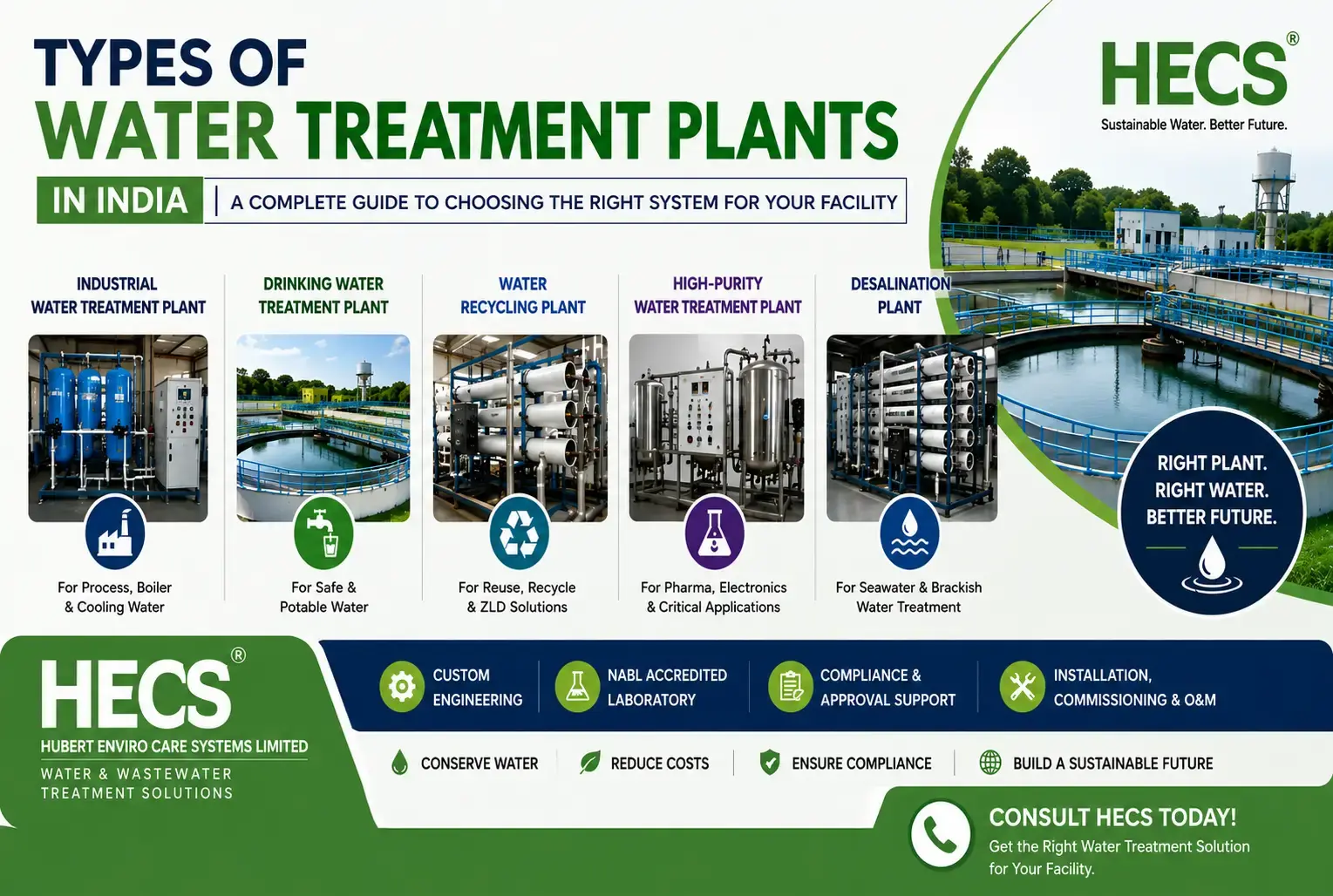 TYPES OF
WATER TREATMENT PLANTS
IN INDIA | A COMPLETE GUIDE TO CHOOSING THE RIGHT SYSTEM FOR YOUR FACILITY

HECS®
Sustainable Water. Better Future.

INDUSTRIAL WATER TREATMENT PLANT
For Process, Boiler & Cooling Water

DRINKING WATER TREATMENT PLANT
For Safe & Potable Water

WATER RECYCLING PLANT
For Reuse, Recycle & ZLD Solutions

HIGH-PURITY WATER TREATMENT PLANT
For Pharma, Electronics & Critical Applications

DESALINATION PLANT
For Seawater & Brackish Water Treatment

RIGHT PLANT.
RIGHT WATER.
BETTER FUTURE.

HECS®
HUBERT ENVIRO CARE SYSTEMS LIMITED
WATER & WASTEWATER TREATMENT SOLUTIONS

CUSTOM ENGINEERING
NABL ACCREDITED LABORATORY
COMPLIANCE & APPROVAL SUPPORT
INSTALLATION, COMMISSIONING & O&M

CONSERVE WATER
REDUCE COSTS
ENSURE COMPLIANCE
BUILD A SUSTAINABLE FUTURE

CONSULT HECS TODAY!
Get the Right Water Treatment Solution for Your Facility.